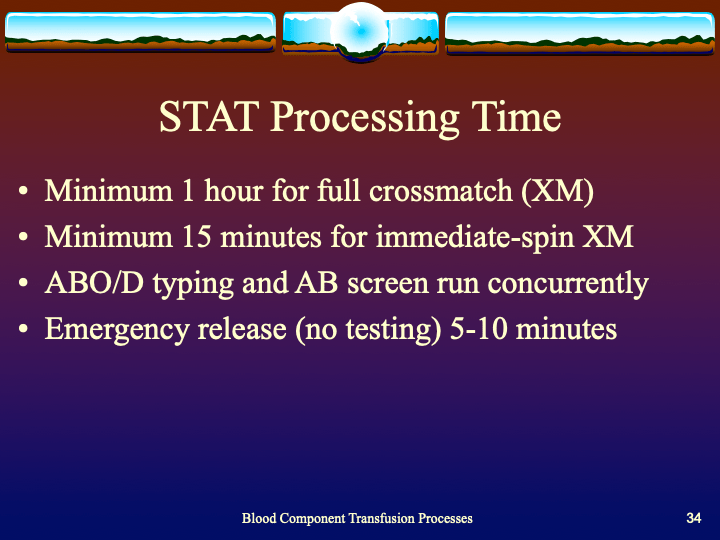 STAT Processing Time

• Minimum 1 hour for full crossmatch (XM)
• Minimum 15 minutes for immediate-spin XM
• ABO/D typing and AB screen run concurrently
• Emergency release (no testing) 5-10 minutes

Blood Component Transfusion Processes

34